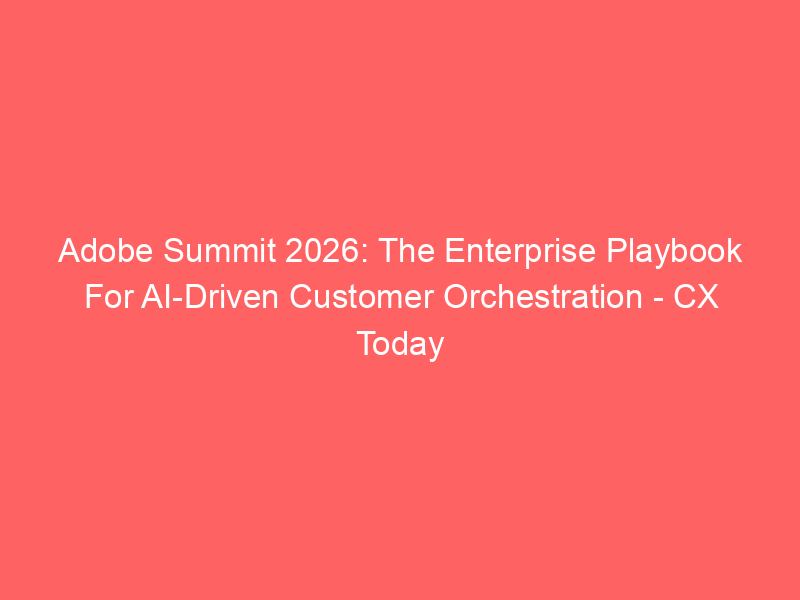 Adobe Summit 2026: The Enterprise Playbook For AI-Driven Customer Orchestration - CX Today